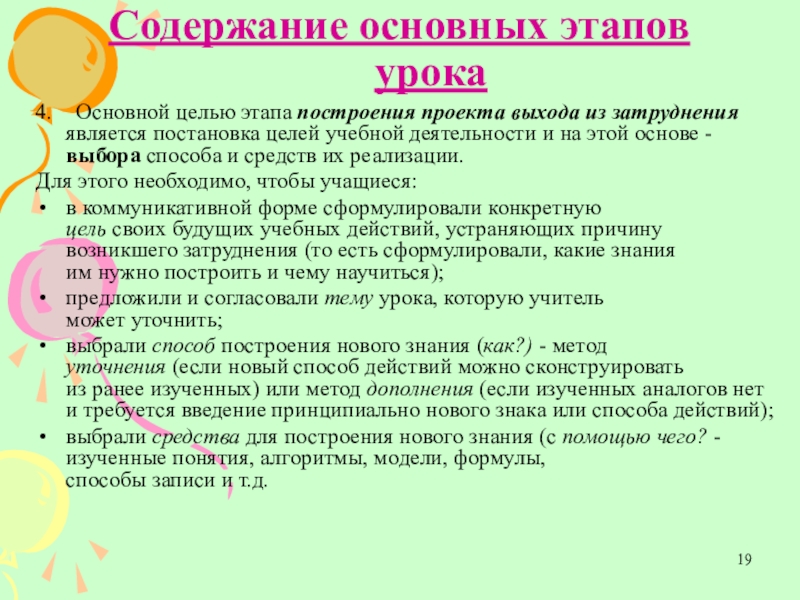 Содержание основных этапов урока

4. Основной целью этапа построения проекта выхода из затруднения является постановка целей учебной деятельности и на этой основе - выбора способа и средств их реализации.

Для этого необходимо, чтобы учащиеся:

• в коммуникативной форме сформулировали конкретную цель своих будущих учебных действий, устраняющих причину возникшего затруднения (то есть сформулировали, какие знания им нужно построить и чему научиться);
• предложили и согласовали тему урока, которую учитель может уточнить;
• выбрали способ построения нового знания (как?) - метод уточнения (если новый способ действий можно сконструировать из ранее изученных) или метод дополнения (если изученных аналогов нет и требуется введение принципиально нового знака или способа действий);
• выбрали средства для построения нового знания (с помощью чего? - изученные понятия, алгоритмы, модели, формулы, способы записи и т.д.

19